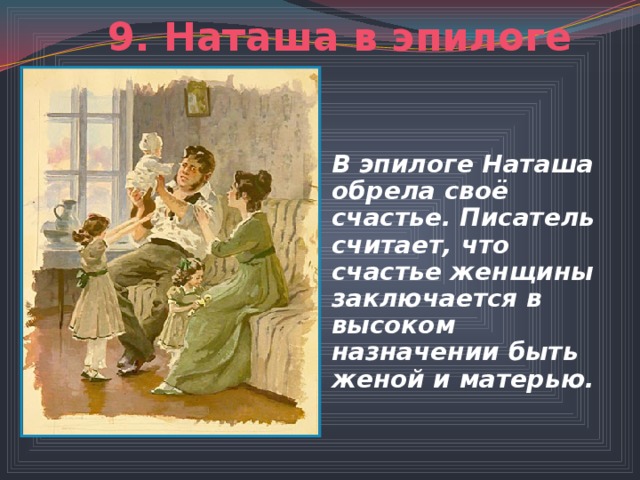 9. Наташа в эпилоге

В эпилоге Наташа обрела своё счастье. Писатель считает, что счастье женщины заключается в высоком назначении быть женой и матерью.